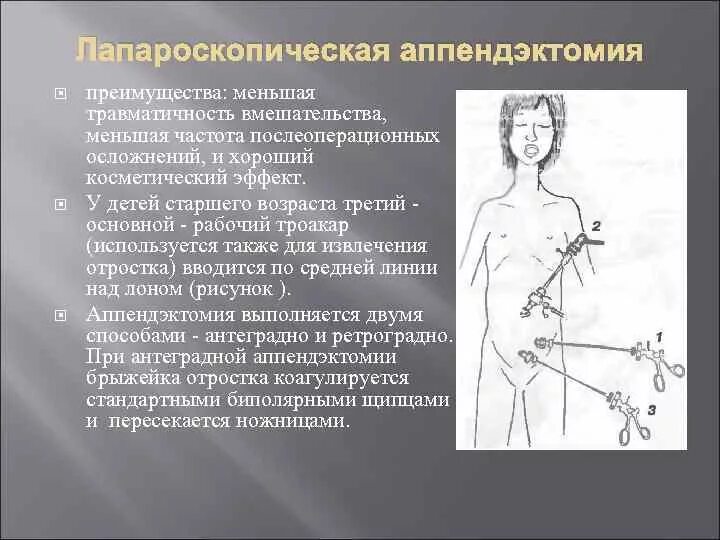 Лапароскопическая аппендэктомия

преимущества: меньшая травматичность вмешательства, меньшая частота послеоперационных осложнений, и хороший косметический эффект.

У детей старшего возраста третий - основной - рабочий троакар (используется также для извлечения отростка) вводится по средней линии над лоном (рисунок ).

Аппендэктомия выполняется двумя способами - антеградно и ретроградно. При антеградной аппендэктомии брыжейка отростка коагулируется стандартными биполярными щипцами и пересекается ножницами.

2

1

3